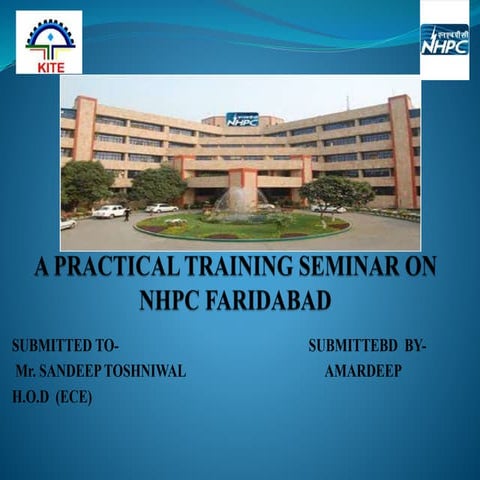 KITE

एनएचपीसी
NHPC

NHPC

A PRACTICAL TRAINING SEMINAR ON NHPC FARIDABAD

SUBMITTED TO-
Mr. SANDEEP TOSHNIWAL
H.O.D (ECE)

SUBMITTEBD BY-
AMARDEEP